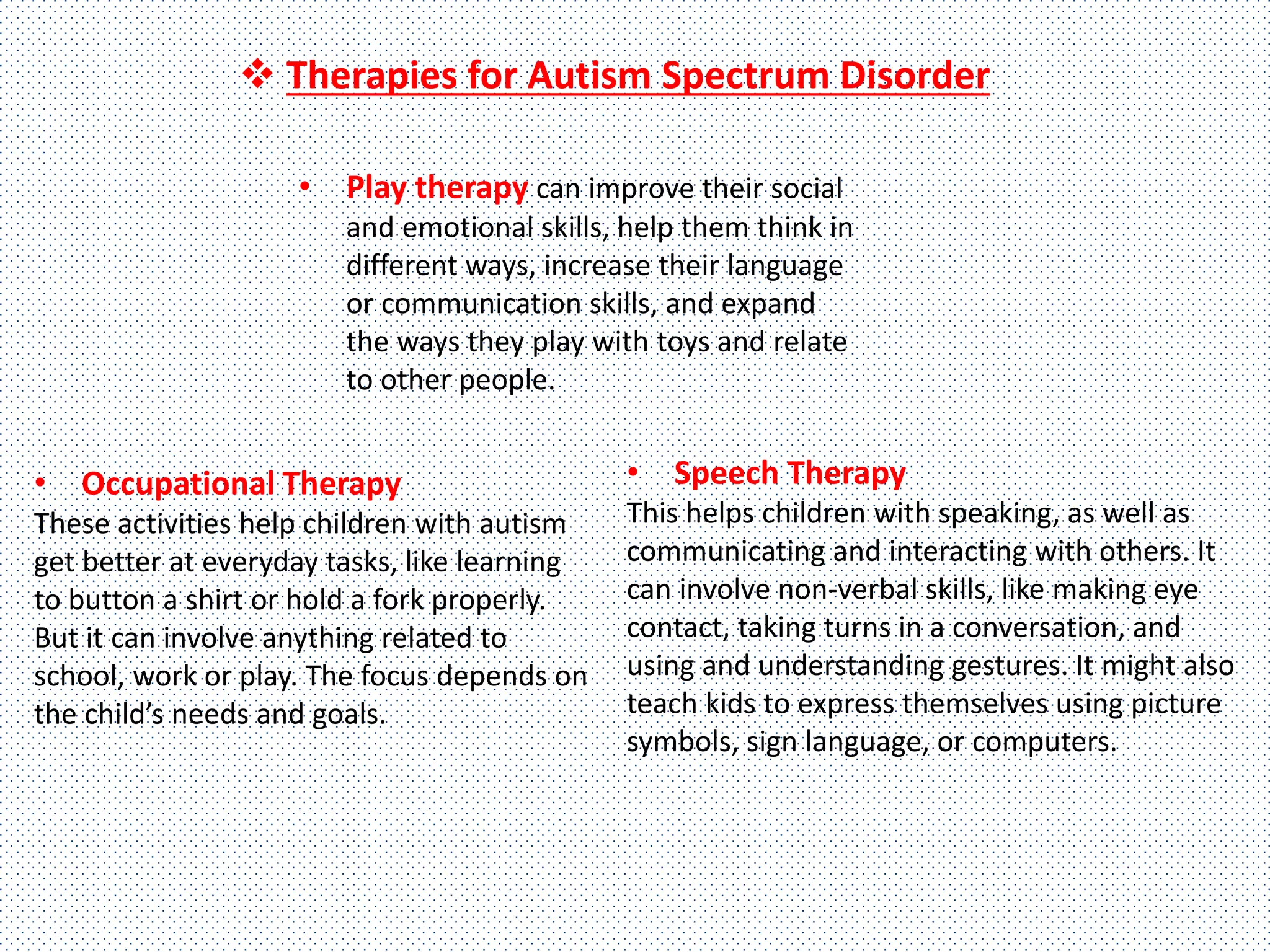 ❖ Therapies for Autism Spectrum Disorder

• Play therapy can improve their social and emotional skills, help them think in different ways, increase their language or communication skills, and expand the ways they play with toys and relate to other people.

• Occupational Therapy
These activities help children with autism get better at everyday tasks, like learning to button a shirt or hold a fork properly. But it can involve anything related to school, work or play. The focus depends on the child's needs and goals.

• Speech Therapy
This helps children with speaking, as well as communicating and interacting with others. It can involve non-verbal skills, like making eye contact, taking turns in a conversation, and using and understanding gestures. It might also teach kids to express themselves using picture symbols, sign language, or computers.